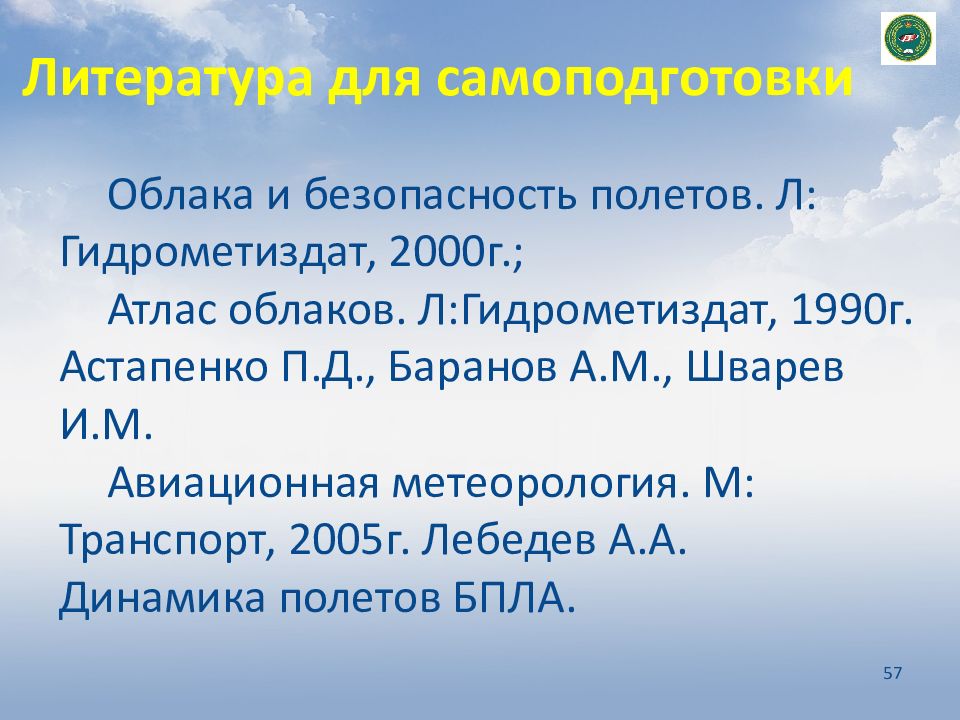 Литература для самоподготовки

Облака и безопасность полетов. Л: Гидрометиздат, 2000г.;

Атлас облаков. Л:Гидрометиздат, 1990г. Астапенко П.Д., Баранов А.М., Шварев И.М.

Авиационная метеорология. М: Транспорт, 2005г. Лебедев А.А. Динамика полетов БПЛА.

57